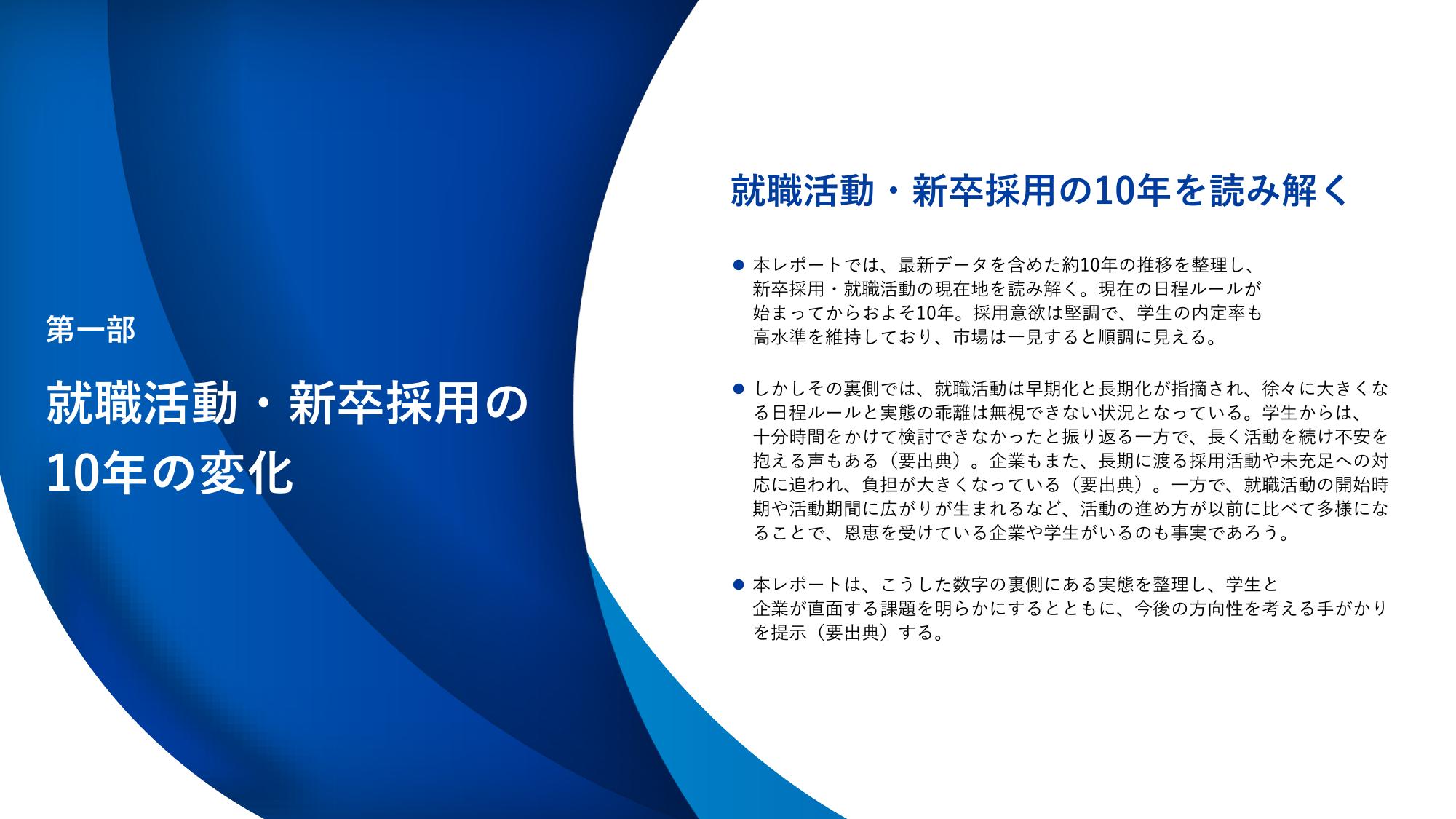 第一部

就職活動・新卒採用の10年の変化

就職活動・新卒採用の10年を読み解く

● 本レポートでは、最新データを含めた約10年の推移を整理し、新卒採用・就職活動の現在地を読み解く。現在の日程ルールが始まってからおよそ10年。採用意欲は堅調で、学生の内定率も高水準を維持しており、市場は一見すると順調に見える。

● しかしその裏側では、就職活動は早期化と長期化が指摘され、徐々に大きくなる日程ルールと実態の乖離は無視できない状況となっている。学生からは、十分時間をかけて検討できなかったと振り返る一方で、長く活動を続け不安を抱える声もある（要出典）。企業もまた、長期に渡る採用活動や未充足への対応に追われ、負担が大きくなっている（要出典）。一方で、就職活動の開始時期や活動期間に広がりが生まれるなど、活動の進め方が以前に比べて多様になることで、恩恵を受けている企業や学生がいるのも事実であろう。

● 本レポートは、こうした数字の裏側にある実態を整理し、学生と企業が直面する課題を明らかにするとともに、今後の方向性を考える手がかりを提示（要出典）する。